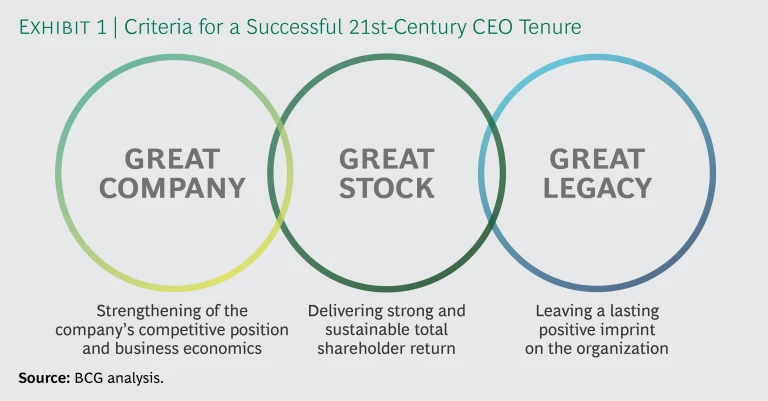 EXHIBIT 1 | Criteria for a Successful 21st-Century CEO Tenure

GREAT COMPANY

GREAT STOCK

GREAT LEGACY

Strengthening of the company's competitive position and business economics

Delivering strong and sustainable total shareholder return

Leaving a lasting positive imprint on the organization

Source: BCG analysis.